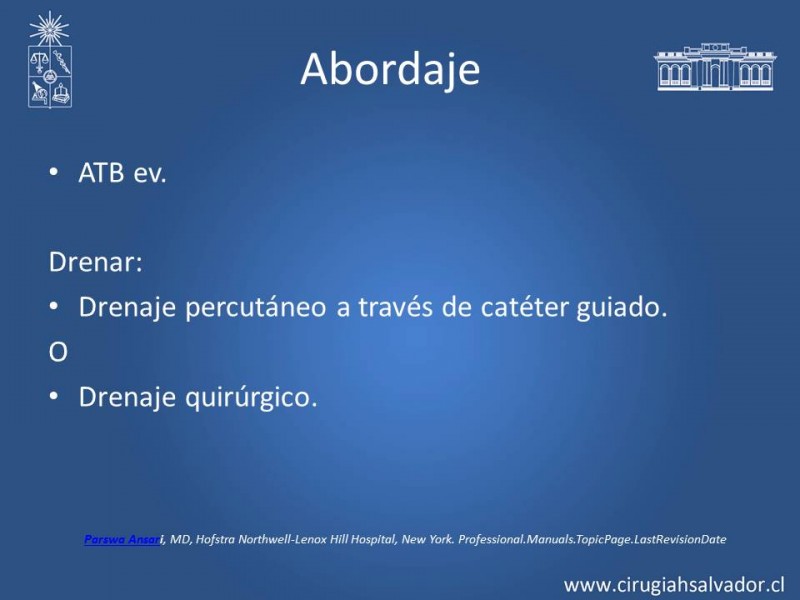 Abordaje

• ATB ev.

Drenar:

• Drenaje percutáneo a través de catéter guiado.

O

• Drenaje quirúrgico.

Parswa Ansari, MD, Hofstra Northwell-Lenox Hill Hospital, New York. Professional.Manuals.TopicPage.LastRevisionDate

www.cirugiahsalvador.cl